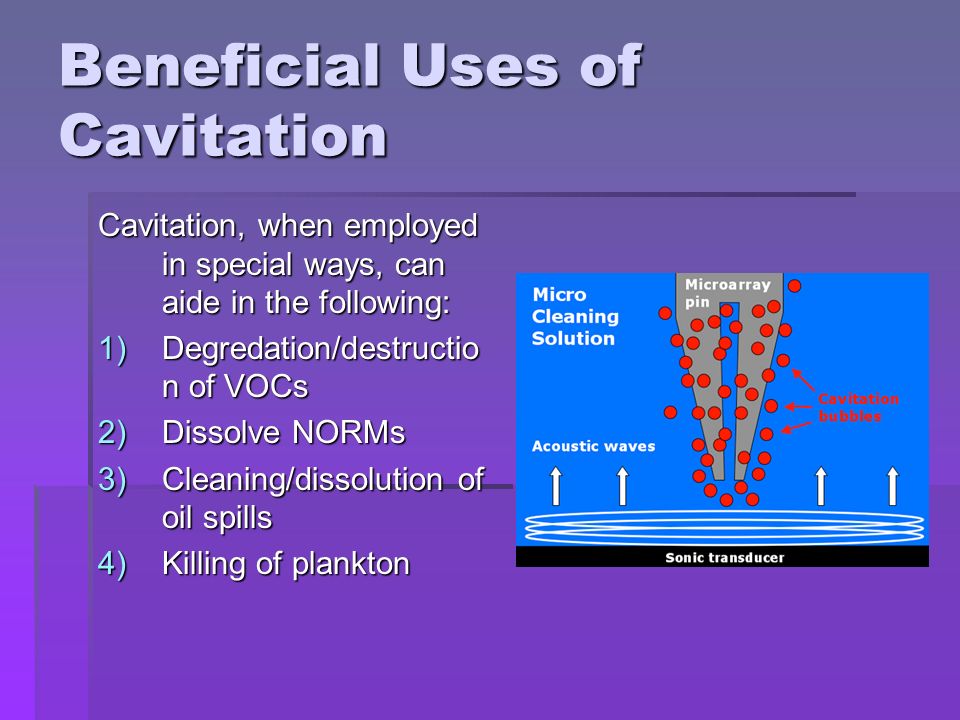 Beneficial Uses of Cavitation

Cavitation, when employed in special ways, can aide in the following:

1) Degredation/destruction of VOCs
2) Dissolve NORMs
3) Cleaning/dissolution of oil spills
4) Killing of plankton

Micro Cleaning Solution

Microarray pin

Cavitation bubbles

Acoustic waves

Sonic transducer